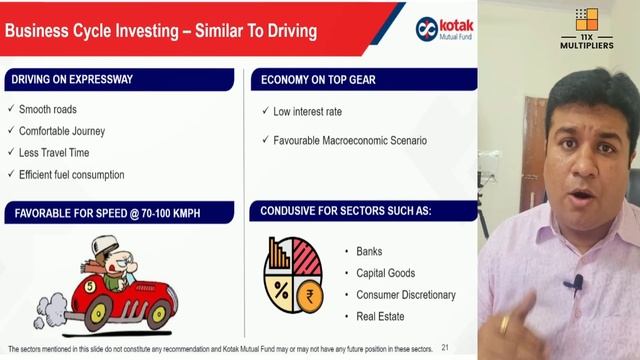 Business Cycle Investing – Similar To Driving

kotak
Mutual Fund

11X
MULTIPLIERS

DRIVING ON EXPRESSWAY

✓ Smooth roads
✓ Comfortable Journey
✓ Less Travel Time
✓ Efficient fuel consumption

FAVORABLE FOR SPEED @ 70-100 KMPH

5

ECONOMY ON TOP GEAR

✓ Low interest rate
✓ Favourable Macroeconomic Scenario

CONDUSIVE FOR SECTORS SUCH AS:

%
₹

• Banks
• Capital Goods
• Consumer Discretionary
• Real Estate

The sectors mentioned in this slide do not constitute any recommendation and Kotak Mutual Fund may or may not have any future position in these sectors. 21